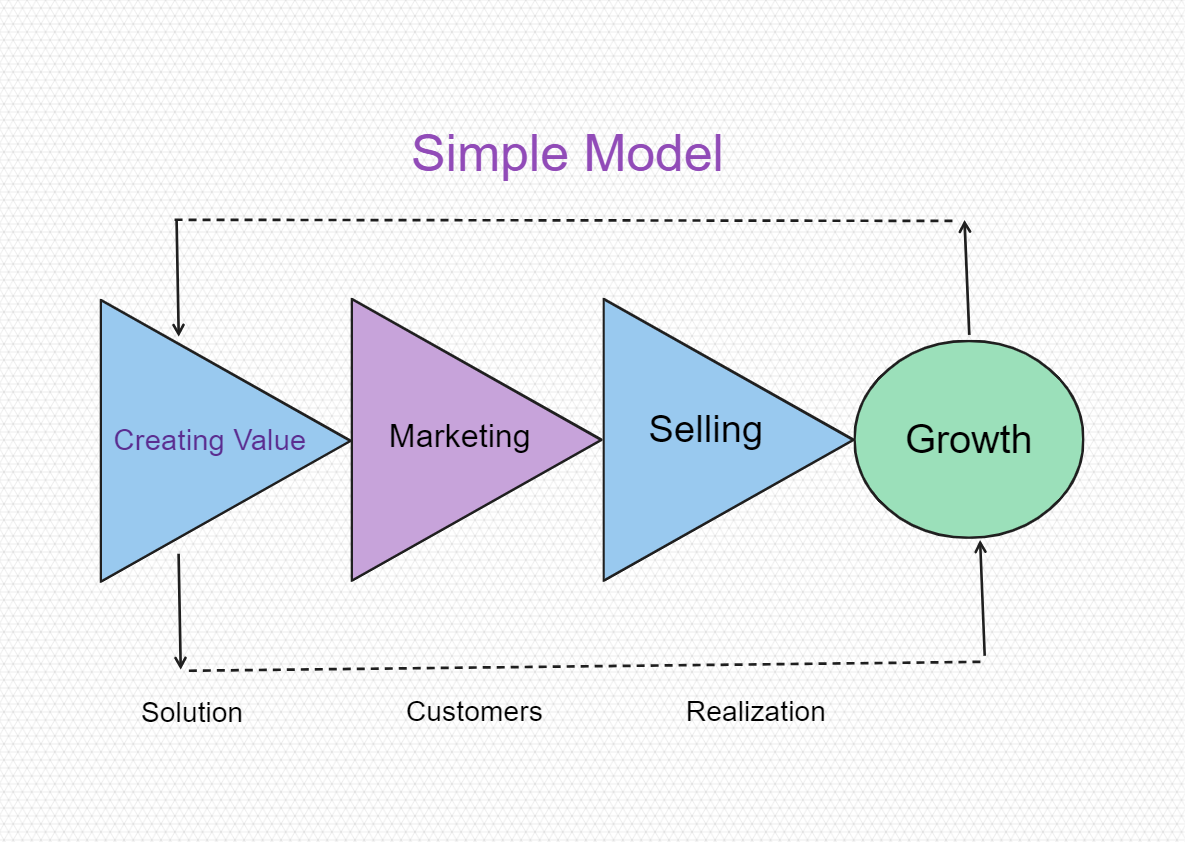 Simple Model

Creating Value

Marketing

Selling

Growth

Solution

Customers

Realization